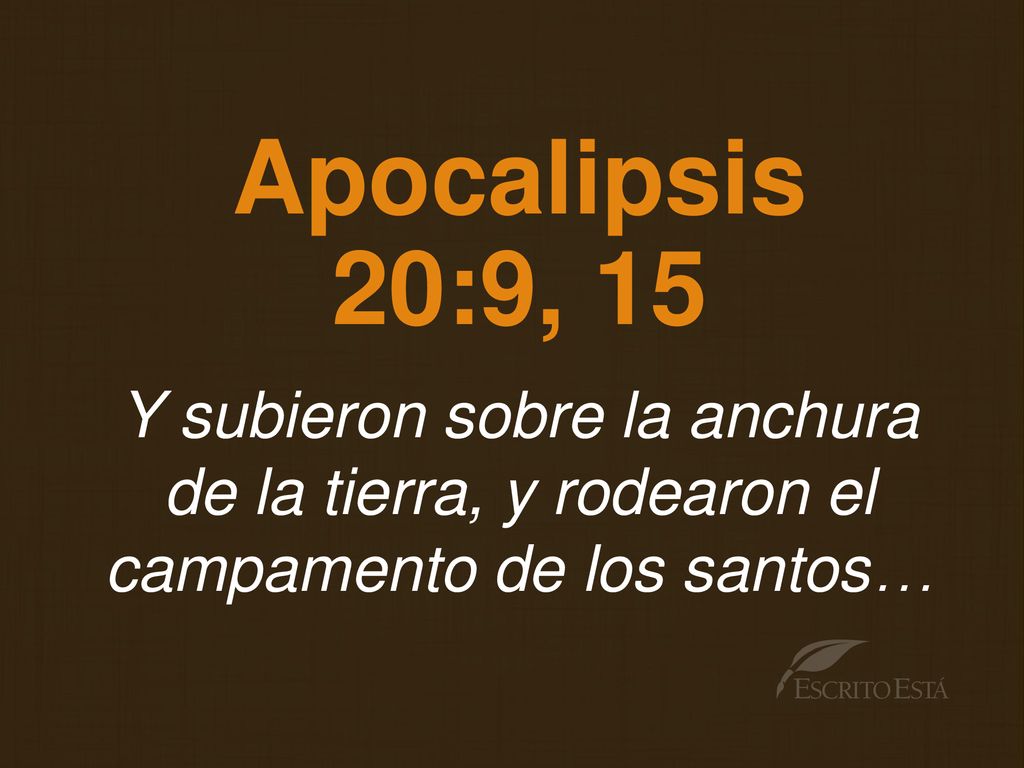 Apocalipsis 20:9, 15

Y subieron sobre la anchura de la tierra, y rodearon el campamento de los santos…

ESCRITO ESTÁ